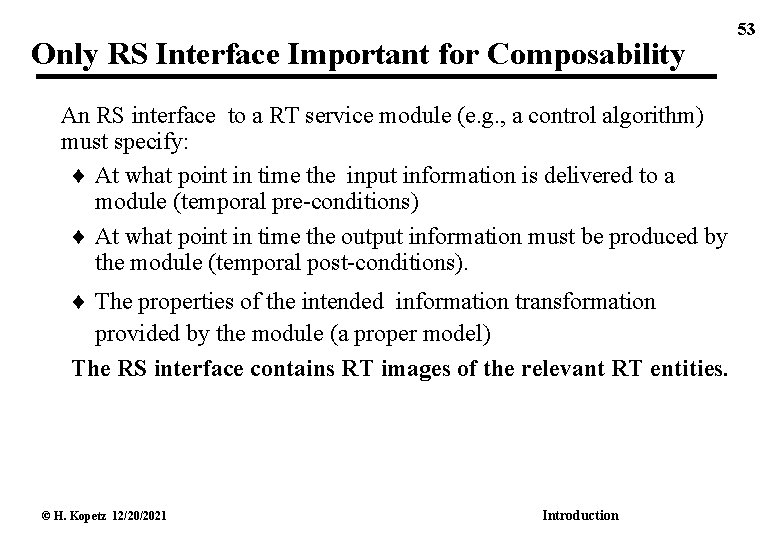 53

Only RS Interface Important for Composability

An RS interface to a RT service module (e.g., a control algorithm) must specify:

♦ At what point in time the input information is delivered to a module (temporal pre-conditions)

♦ At what point in time the output information must be produced by the module (temporal post-conditions).

♦ The properties of the intended information transformation provided by the module (a proper model)

The RS interface contains RT images of the relevant RT entities.

© H. Kopetz 12/20/2021

Introduction